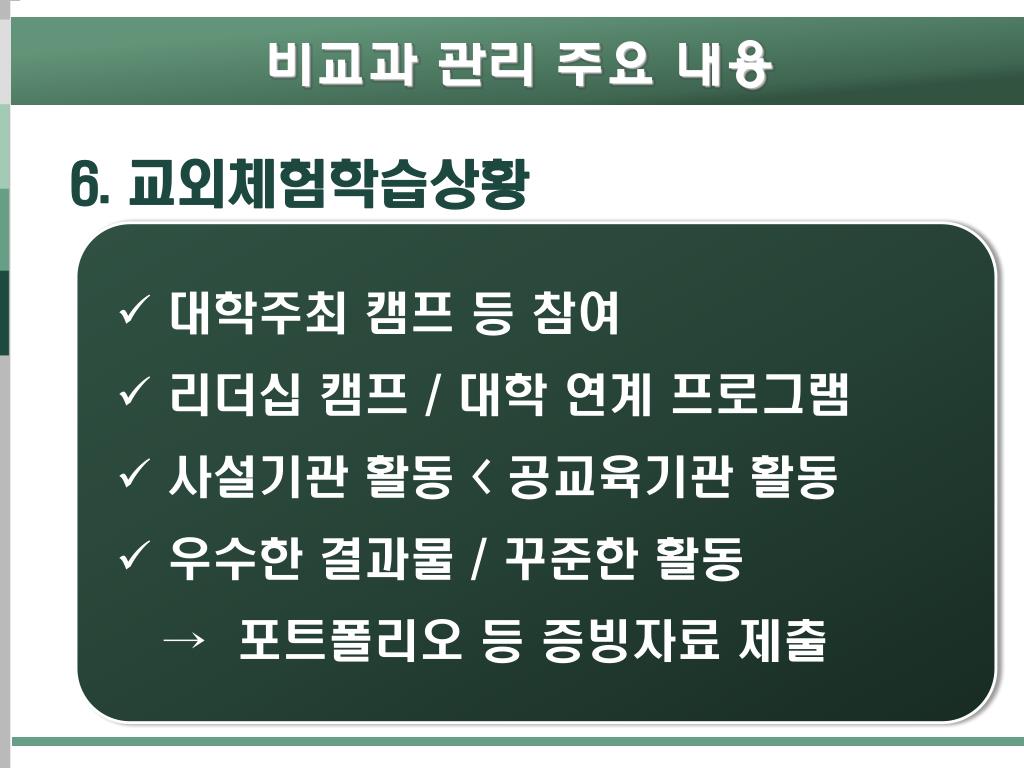 비교과 관리 주요 내용

6. 교외체험학습상황

✓ 대학주최 캠프 등 참여
✓ 리더십 캠프 / 대학 연계 프로그램
✓ 사설기관 활동 < 공교육기관 활동
✓ 우수한 결과물 / 꾸준한 활동
→ 포트폴리오 등 증빙자료 제출